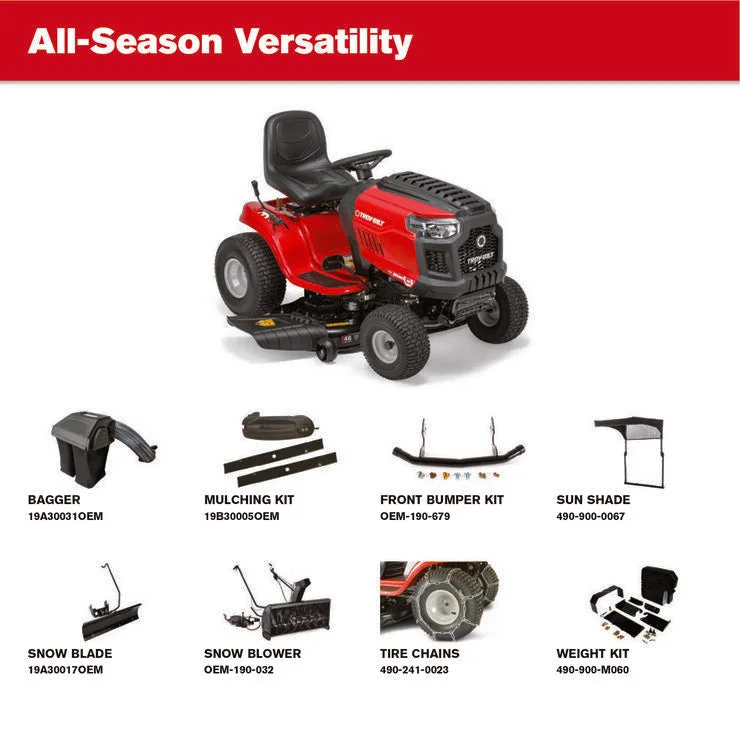 All-Season Versatility

TROY-BILT

TROY-BILT

46

BAGGER
19A30031OEM

MULCHING KIT
19B30005OEM

FRONT BUMPER KIT
OEM-190-679

SUN SHADE
490-900-0067

SNOW BLADE
19A30017OEM

SNOW BLOWER
OEM-190-032

TIRE CHAINS
490-241-0023

WEIGHT KIT
490-900-M060